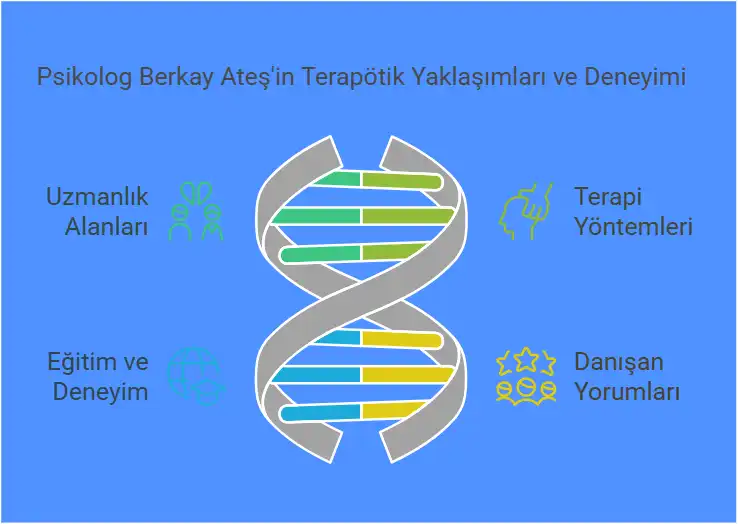 Psikolog Berkay Ateş'in Terapötik Yaklaşımları ve Deneyimi

Uzmanlık Alanları

Terapi Yöntemleri

Eğitim ve Deneyim

Danışan Yorumları